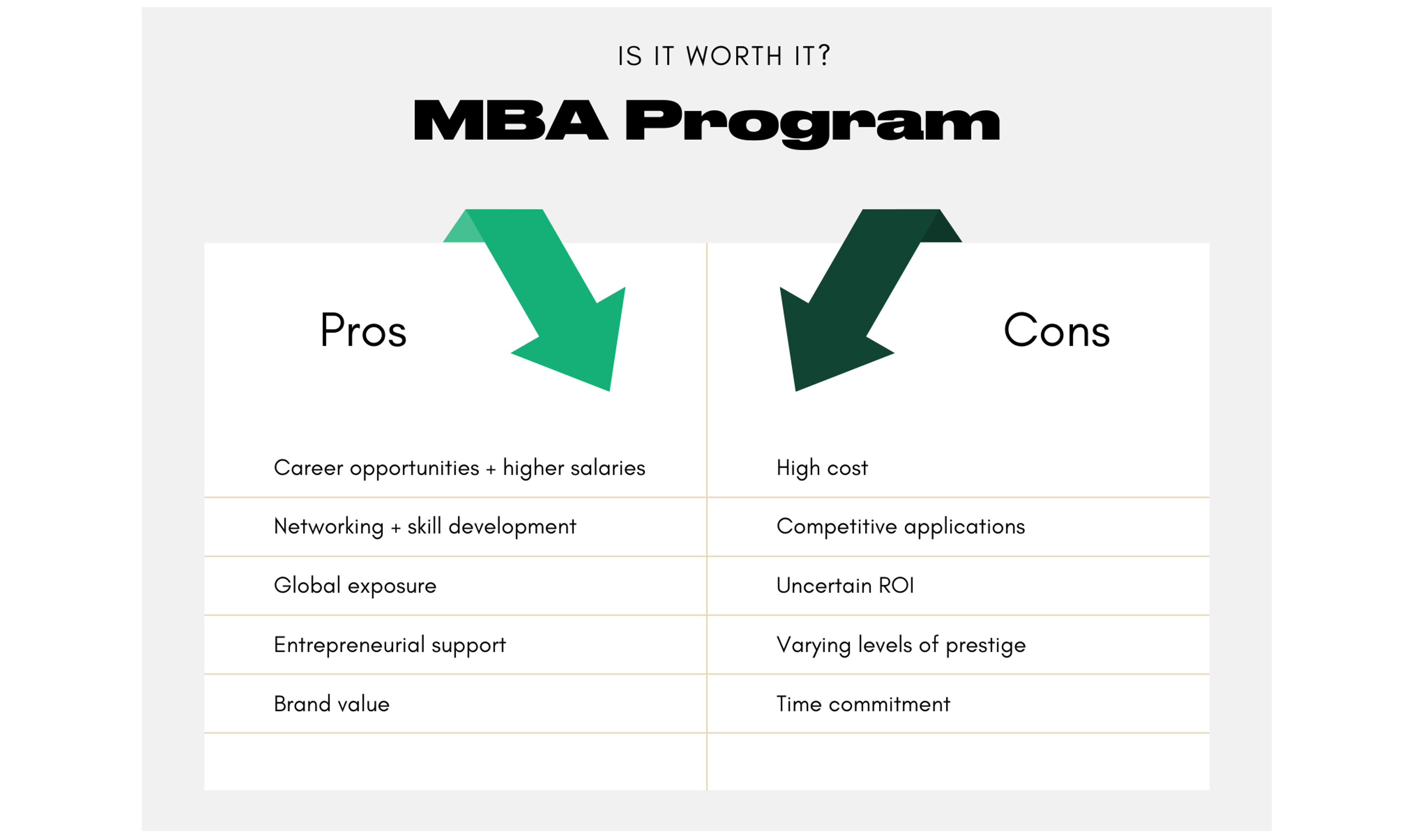 IS IT WORTH IT?

MBA Program

| Pros | Cons |
|---|---|
| Career opportunities + higher salaries | High cost |
| Networking + skill development | Competitive applications |
| Global exposure | Uncertain ROI |
| Entrepreneurial support | Varying levels of prestige |
| Brand value | Time commitment |